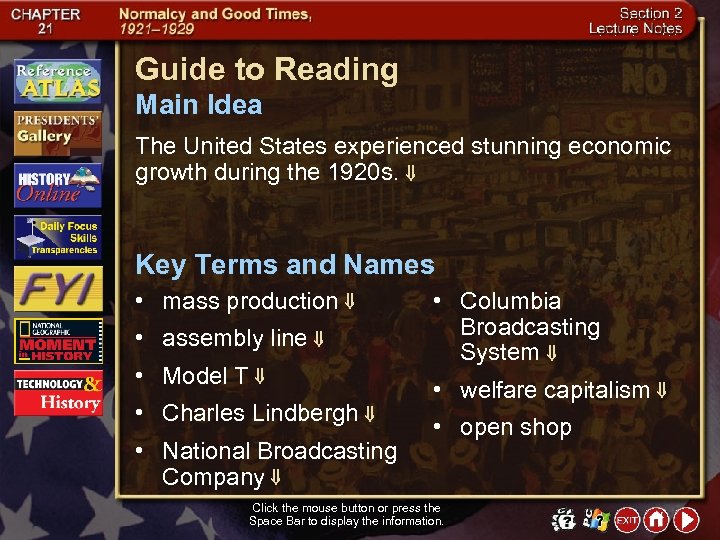 CHAPTER 21

Normalcy and Good Times, 1921–1929

Section 2 Lecture Notes

Reference ATLAS

PRESIDENTS' Gallery

HISTORY Online

Daily Focus Skills Transparencies

FYI

NATIONAL GEOGRAPHIC MOMENT in HISTORY

TECHNOLOGY & History

Guide to Reading

Main Idea

The United States experienced stunning economic growth during the 1920s. ⇓

Key Terms and Names

• mass production ⇓

• assembly line ⇓

• Model T ⇓

• Charles Lindbergh ⇓

• National Broadcasting Company ⇓

• Columbia Broadcasting System ⇓

• welfare capitalism ⇓

• open shop

Click the mouse button or press the Space Bar to display the information.

EXIT